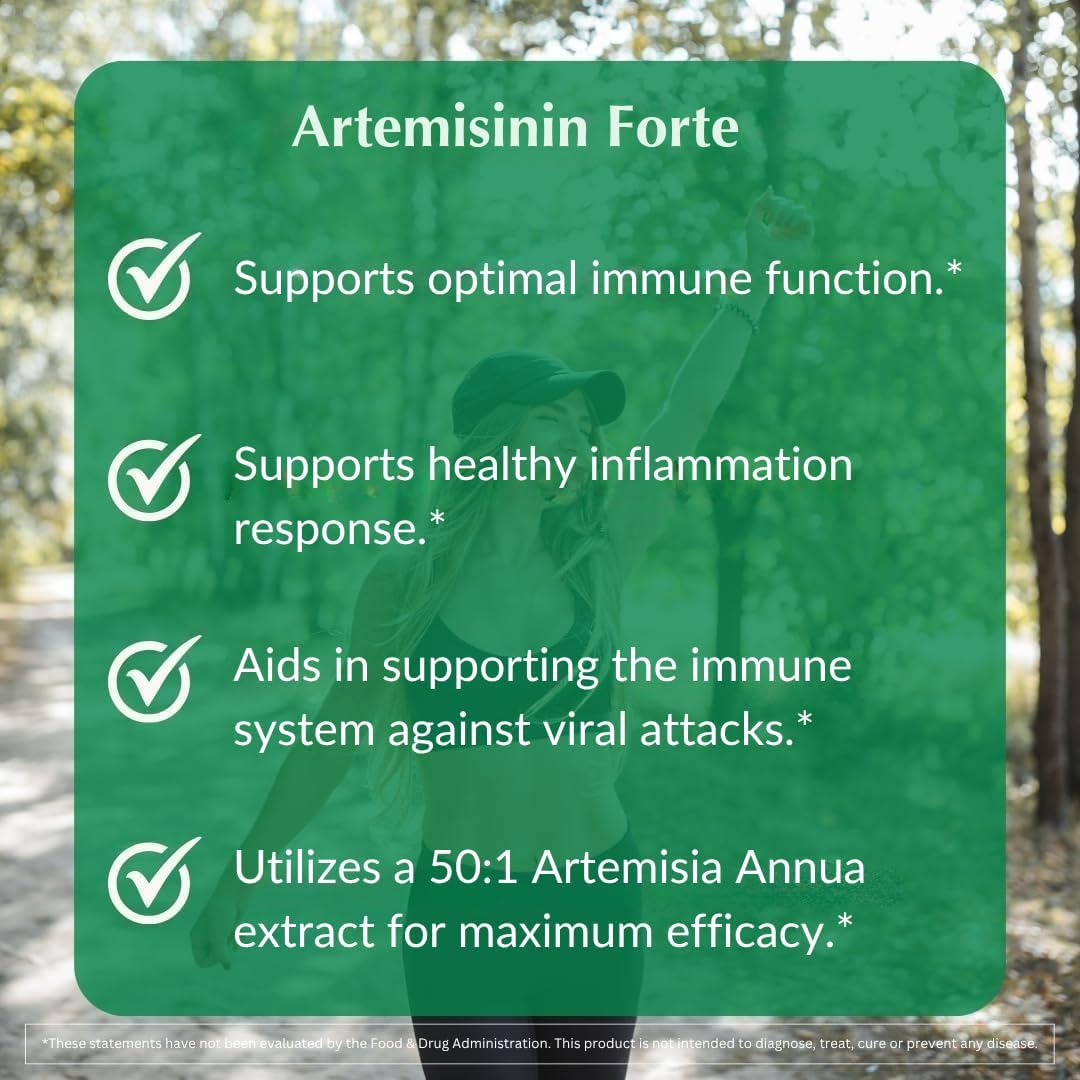 Artemisinin Forte

Supports optimal immune function.*

Supports healthy inflammation response.*

Aids in supporting the immune system against viral attacks.*

Utilizes a 50:1 Artemisia Annua extract for maximum efficacy.*

*These statements have not been evaluated by the Food & Drug Administration. This product is not intended to diagnose, treat, cure or prevent any disease.